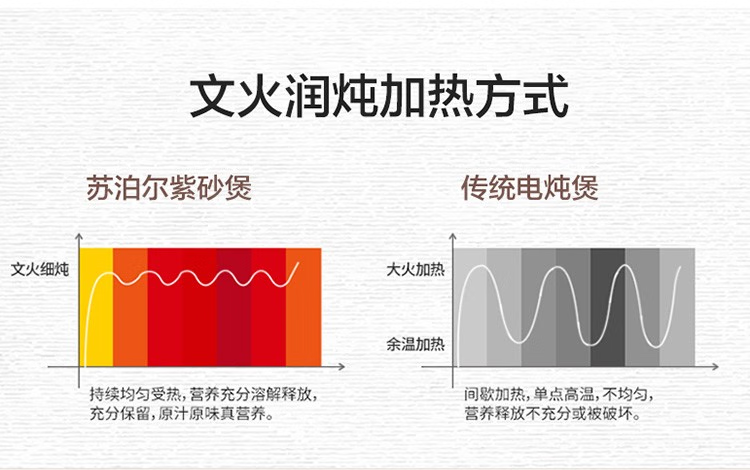 文火润炖加热方式

苏泊尔紫砂煲

文火细炖

持续均匀受热，营养充分溶解释放，充分保留，原汁原味真营养。

传统电炖煲

大火加热

余温加热

间歇加热，单点高温，不均匀，营养释放不充分或被破坏。